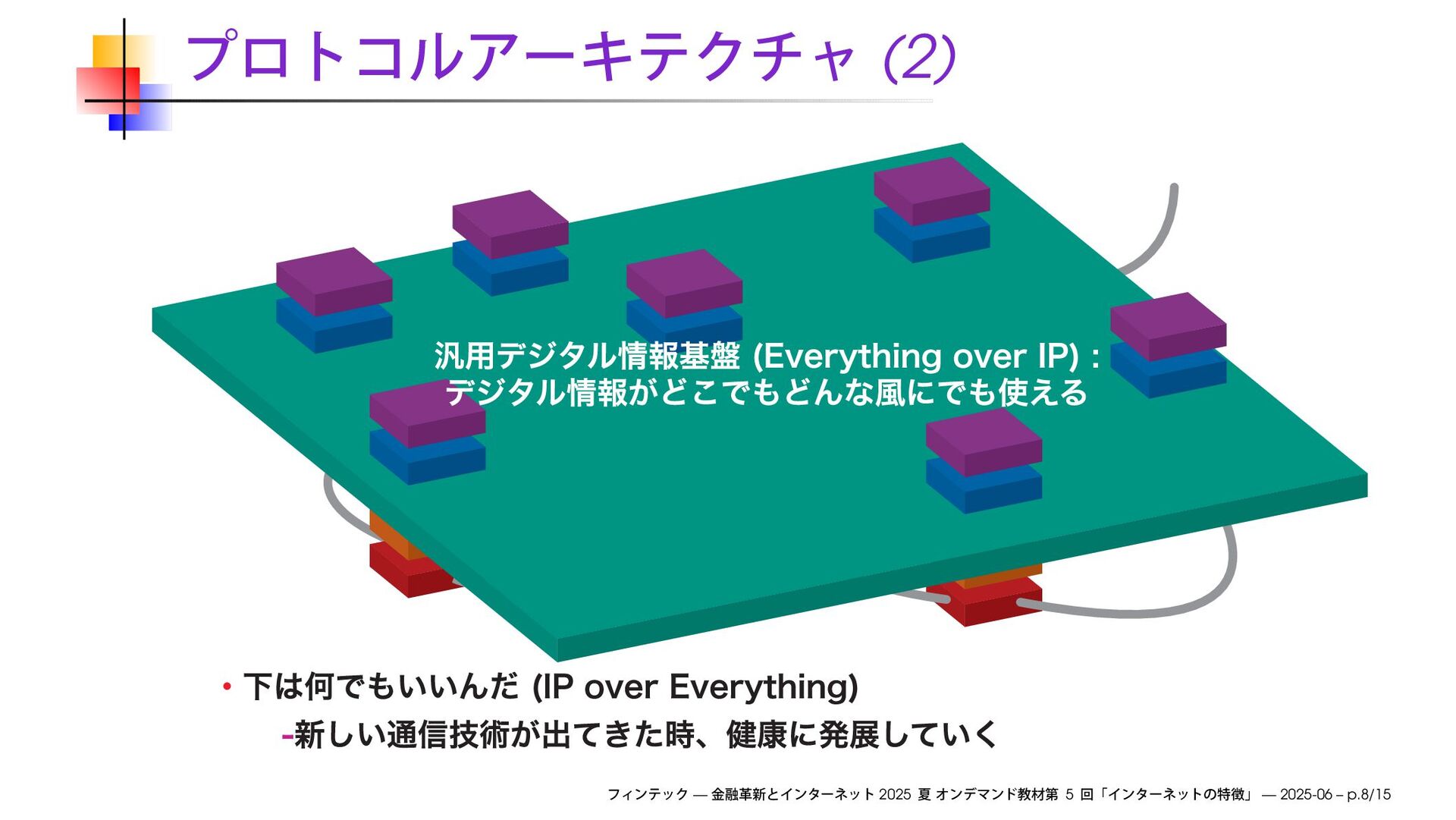 プロトコルアーキテクチャ (2)

汎用デジタル情報基盤 (Everything over IP) :
デジタル情報がどこでもどんな風にでも使える

• 下は何でもいいんだ (IP over Everything)

-新しい通信技術が出てきた時、健康に発展していく

フィンテック — 金融革新とインターネット 2025 夏 オンデマンド教材第 5 回「インターネットの特徴」 — 2025-06 – p.8/15